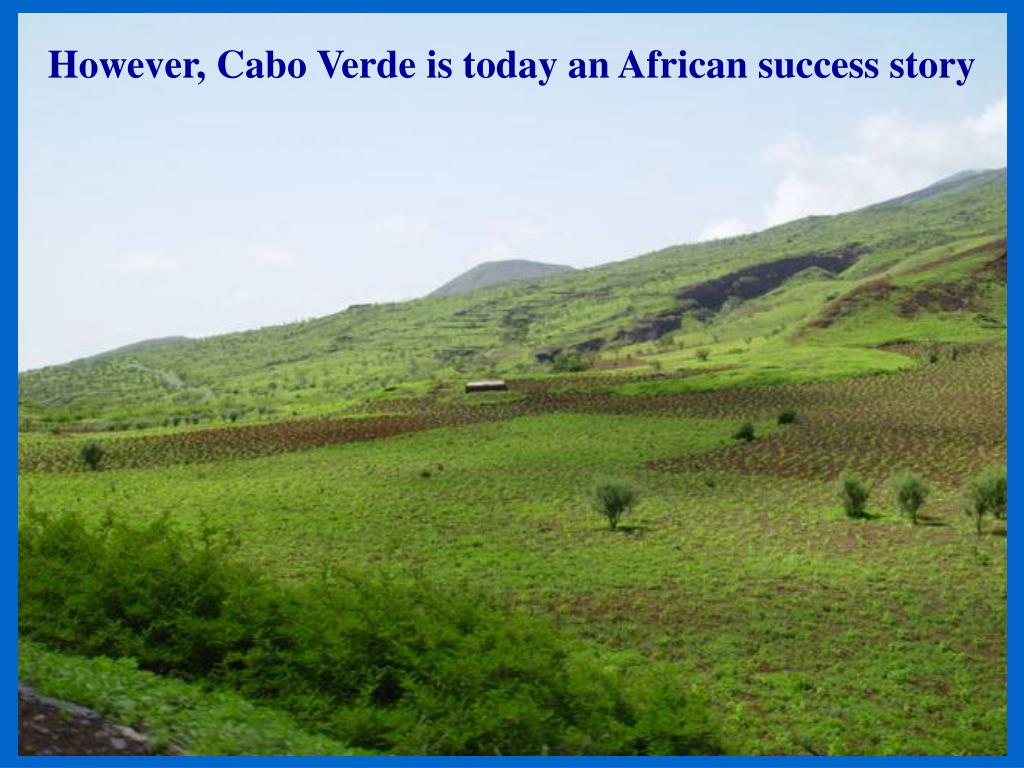 However, Cabo Verde is today an African success story